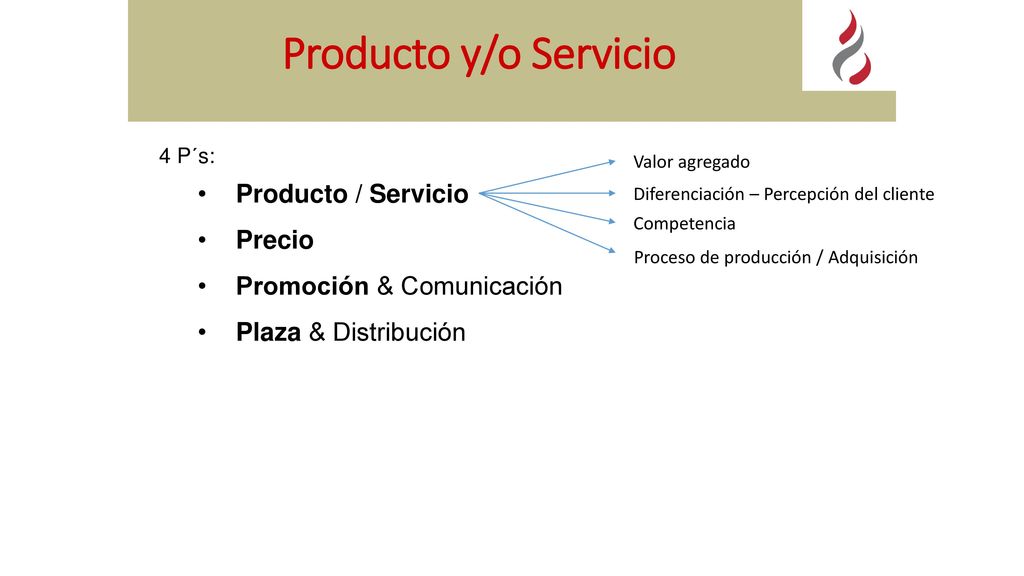 Producto y/o Servicio

4 P´s:

• Producto / Servicio
• Precio
• Promoción & Comunicación
• Plaza & Distribución

Valor agregado
Diferenciación – Percepción del cliente
Competencia
Proceso de producción / Adquisición